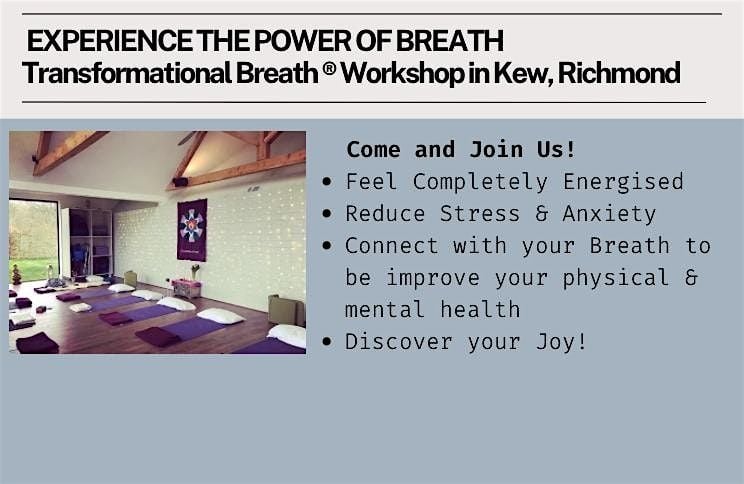 EXPERIENCE THE POWER OF BREATH
Transformational Breath ® Workshop in Kew, Richmond

Come and Join Us!
• Feel Completely Energised
• Reduce Stress & Anxiety
• Connect with your Breath to be improve your physical & mental health
• Discover your Joy!